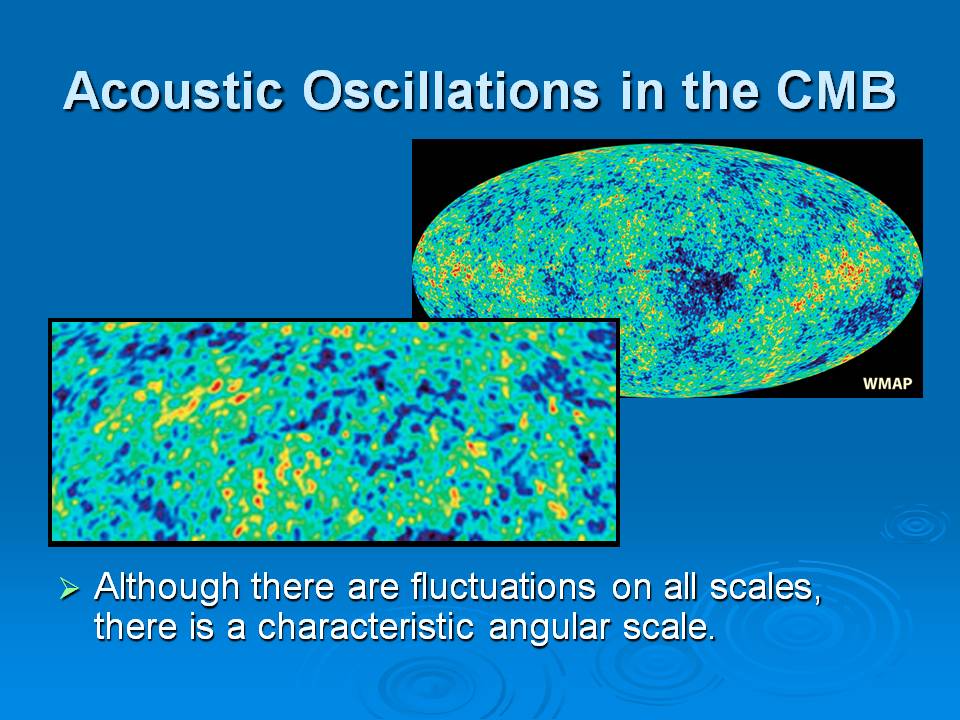 Acoustic Oscillations in the CMB

WMAP

➢ Although there are fluctuations on all scales, there is a characteristic angular scale.